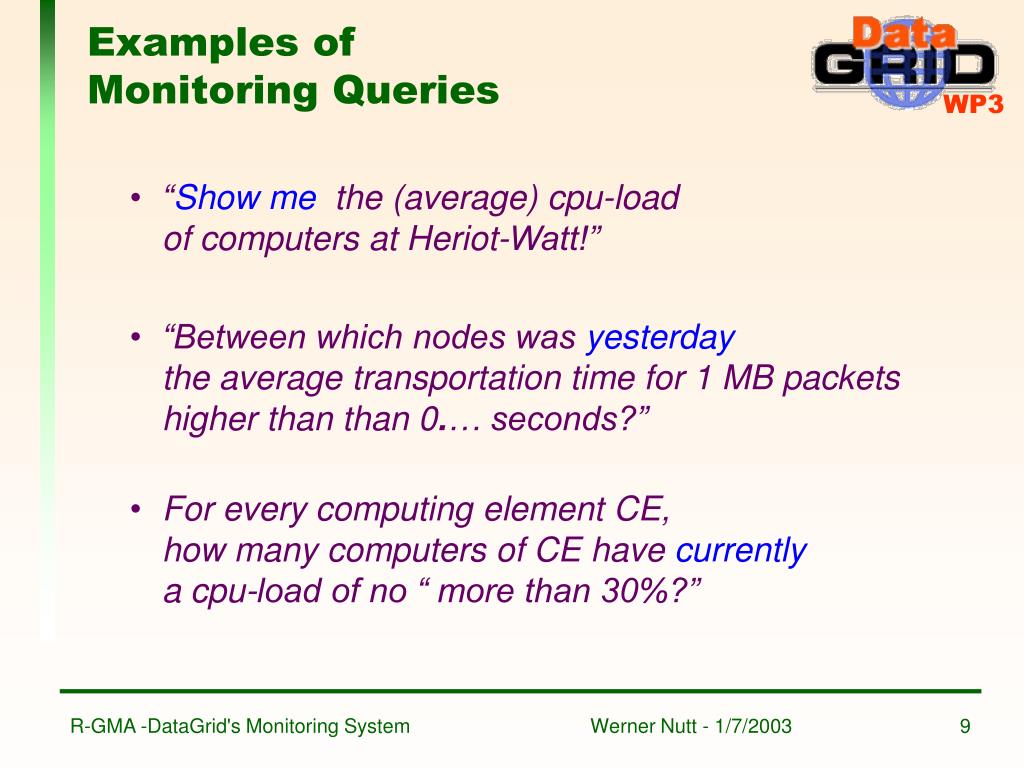 Examples of
Monitoring Queries

Data
GRID
WP3

• “Show me the (average) cpu-load of computers at Heriot-Watt!”

• “Between which nodes was yesterday the average transportation time for 1 MB packets higher than than 0.… seconds?”

• For every computing element CE, how many computers of CE have currently a cpu-load of no “ more than 30%?”

R-GMA -DataGrid's Monitoring System
Werner Nutt - 1/7/2003
9